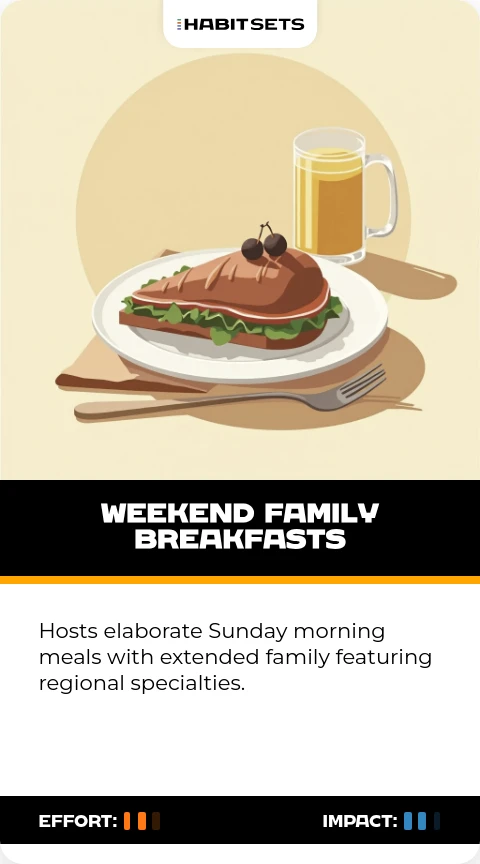 HABITSETS

WEEKEND FAMILY BREAKFASTS

Hosts elaborate Sunday morning meals with extended family featuring regional specialties.

EFFORT:

IMPACT: